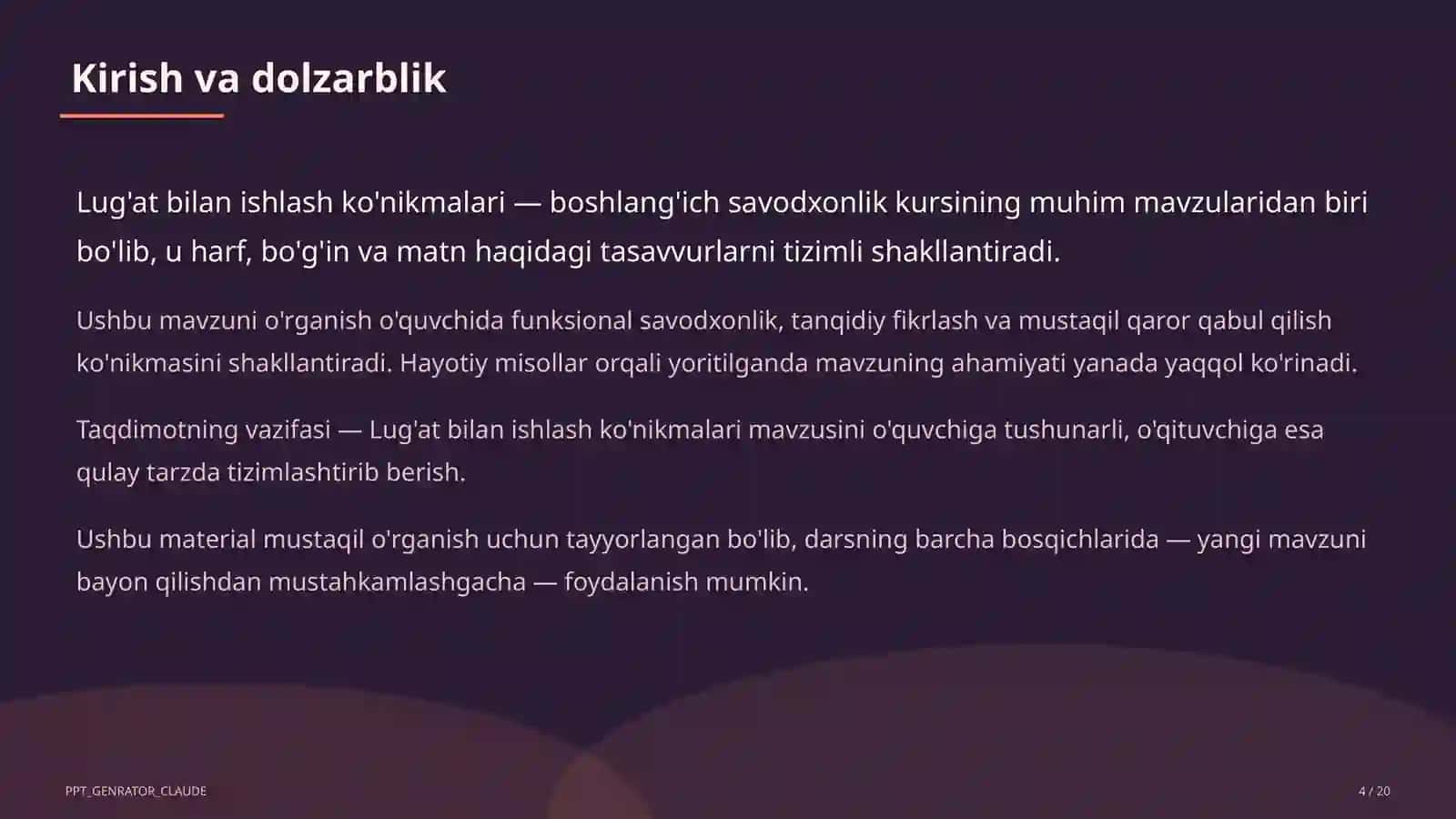 Kirish va dolzarblik

Lug'at bilan ishlash ko'nikmalari — boshlang'ich savodxonlik kursining muhim mavzularidan biri bo'lib, u harf, bo'g'in va matn haqidagi tasavvurlarni tizimli shakllantiradi.

Ushbu mavzuni o'rganish o'quvchida funksional savodxonlik, tanqidiy fikrlash va mustaqil qaror qabul qilish ko'nikmasini shakllantiradi. Hayotiy misollar orqali yoritilganda mavzuning ahamiyati yanada yaqqol ko'rinadi.

Taqdimotning vazifasi — Lug'at bilan ishlash ko'nikmalari mavzusini o'quvchiga tushunarli, o'qituvchiga esa qulay tarzda tizimlashtirib berish.

Ushbu material mustaqil o'rganish uchun tayyorlangan bo'lib, darsning barcha bosqichlarida — yangi mavzuni bayon qilishdan mustahkamlashgacha — foydalanish mumkin.

PPT_GENRATOR_CLAUDE

4 / 20